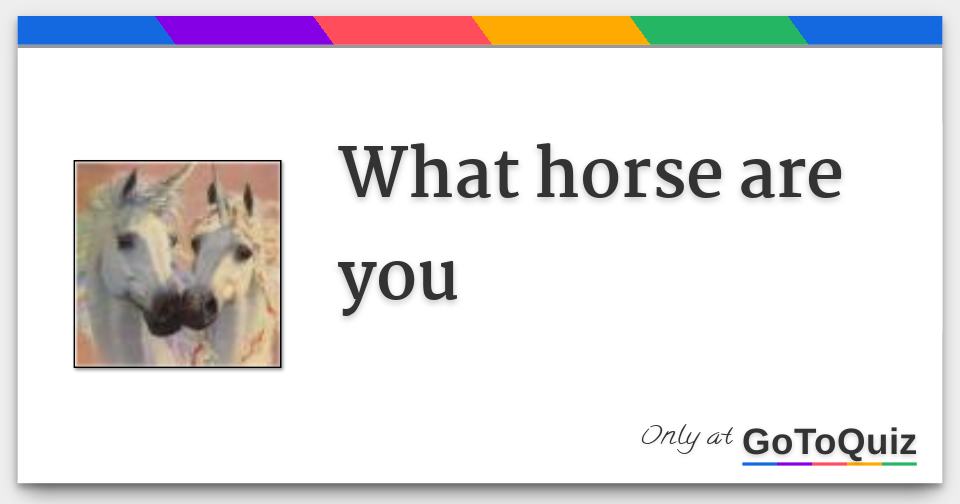 What horse are you

Only at GoToQuiz